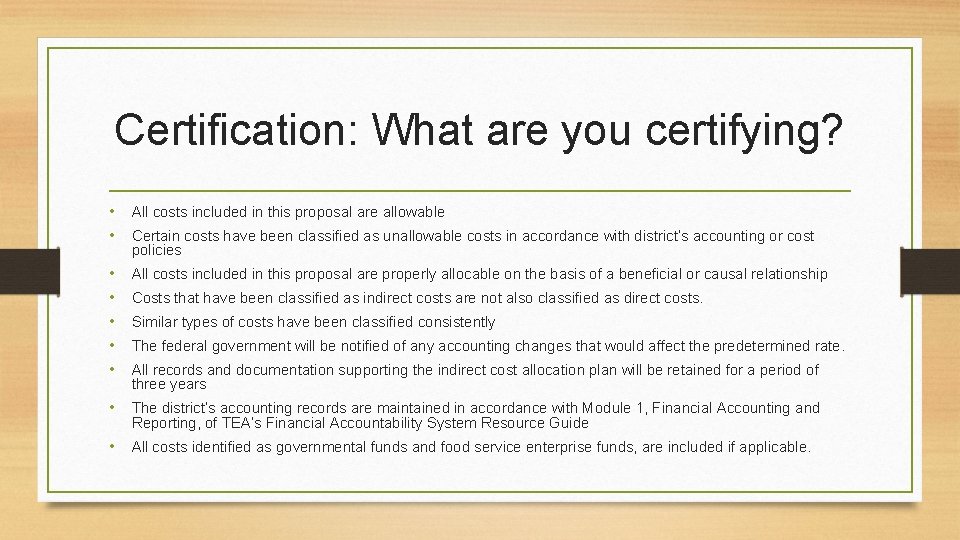 Certification: What are you certifying?

• All costs included in this proposal are allowable
• Certain costs have been classified as unallowable costs in accordance with district's accounting or cost policies
• All costs included in this proposal are properly allocable on the basis of a beneficial or causal relationship
• Costs that have been classified as indirect costs are not also classified as direct costs.
• Similar types of costs have been classified consistently
• The federal government will be notified of any accounting changes that would affect the predetermined rate.
• All records and documentation supporting the indirect cost allocation plan will be retained for a period of three years
• The district's accounting records are maintained in accordance with Module 1, Financial Accounting and Reporting, of TEA's Financial Accountability System Resource Guide
• All costs identified as governmental funds and food service enterprise funds, are included if applicable.